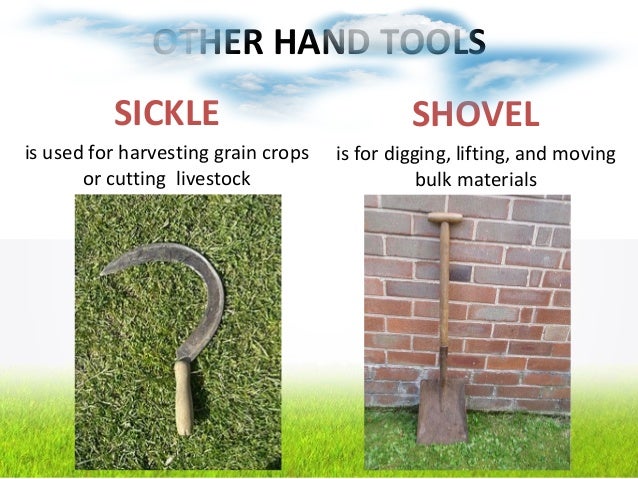 OTHER HAND TOOLS

SICKLE

is used for harvesting grain crops or cutting livestock

SHOVEL

is for digging, lifting, and moving bulk materials